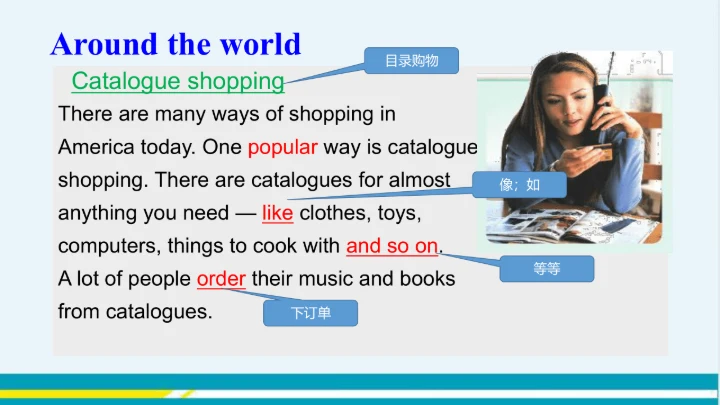 Around the world

Catalogue shopping

目录购物

There are many ways of shopping in America today. One popular way is catalogue shopping. There are catalogues for almost anything you need — like clothes, toys, computers, things to cook with and so on. A lot of people order their music and books from catalogues.

像；如

等等

下订单